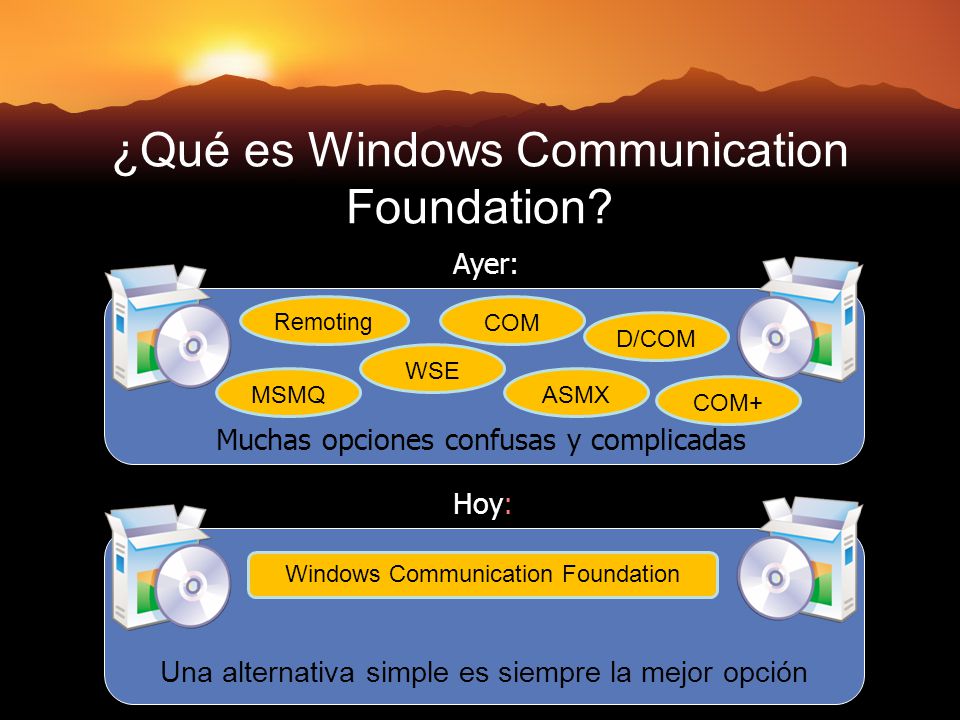 ¿Qué es Windows Communication Foundation?

Ayer:

Remoting
COM
D/COM
WSE
MSMQ
ASMX
COM+

Muchas opciones confusas y complicadas

Hoy:

Windows Communication Foundation

Una alternativa simple es siempre la mejor opción